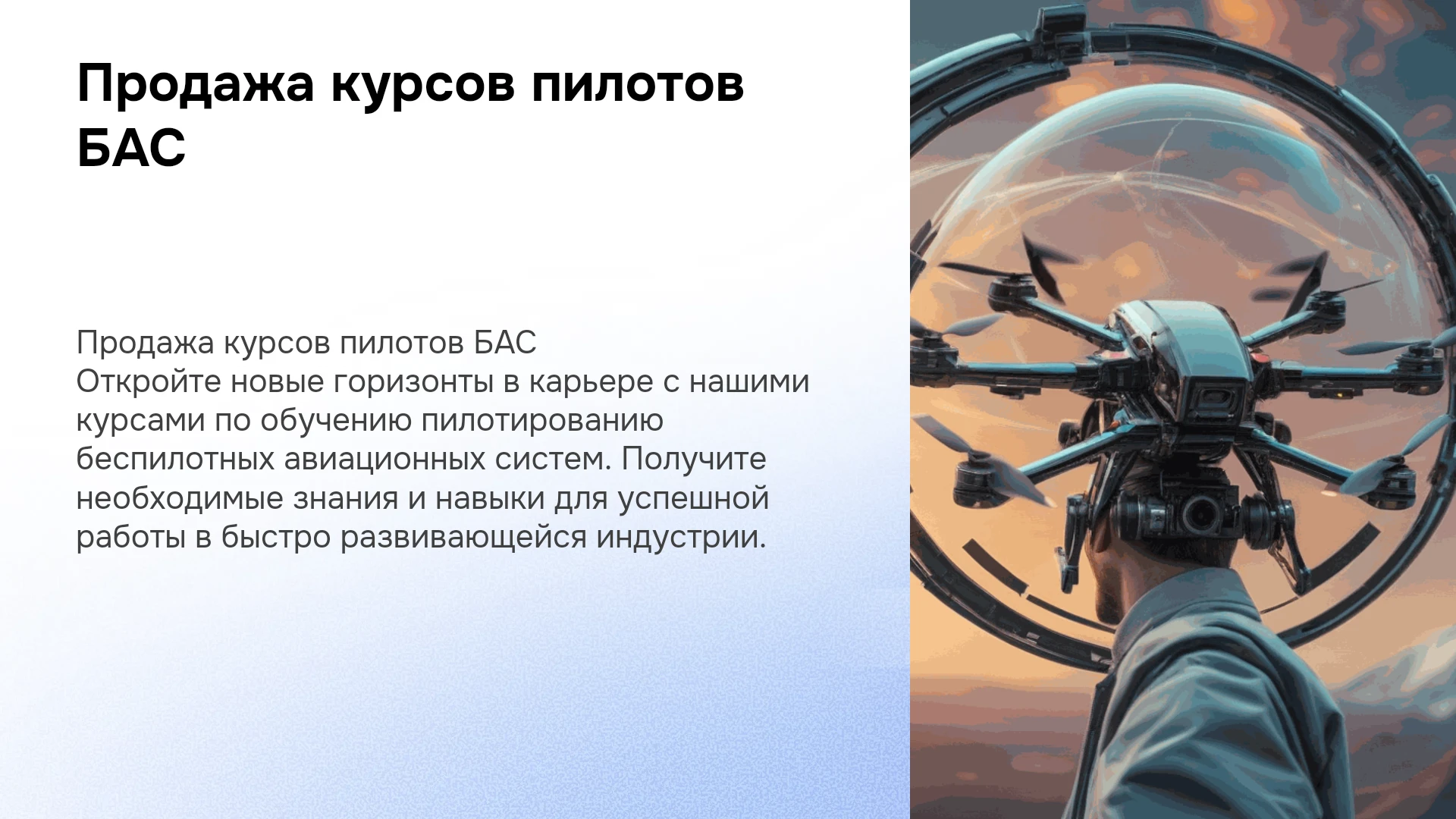 Продажа курсов пилотов БАС

Продажа курсов пилотов БАС
Откройте новые горизонты в карьере с нашими курсами по обучению пилотированию беспилотных авиационных систем. Получите необходимые знания и навыки для успешной работы в быстро развивающейся индустрии.